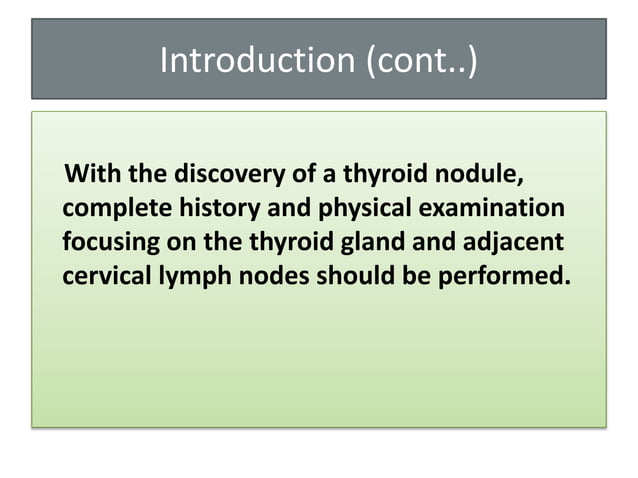 Introduction (cont..)

With the discovery of a thyroid nodule, complete history and physical examination focusing on the thyroid gland and adjacent cervical lymph nodes should be performed.